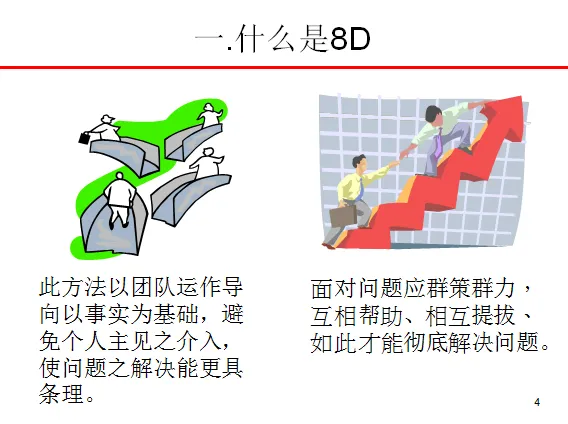 一.什么是8D

此方法以团队运作导向以事实为基础，避免个人主见之介入，使问题之解决能更具条理。

面对问题应群策群力，互相帮助、相互提拔、如此才能彻底解决问题。

4